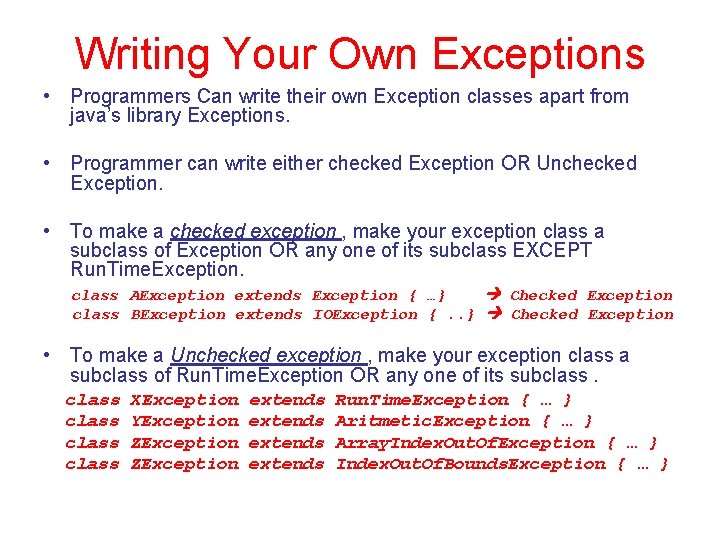 Writing Your Own Exceptions

• Programmers Can write their own Exception classes apart from java's library Exceptions.

• Programmer can write either checked Exception OR Unchecked Exception.

• To make a checked exception , make your exception class a subclass of Exception OR any one of its subclass EXCEPT RunTimeException.

class AException extends Exception { …} → Checked Exception
class BException extends IOException { ..} → Checked Exception

• To make a Unchecked exception , make your exception class a subclass of RunTimeException OR any one of its subclass .

class XException extends RunTimeException { … }
class YException extends AritmeticException { … }
class ZException extends ArrayIndexOutOfException { … }
class ZException extends IndexOutOfBoundsException { … }